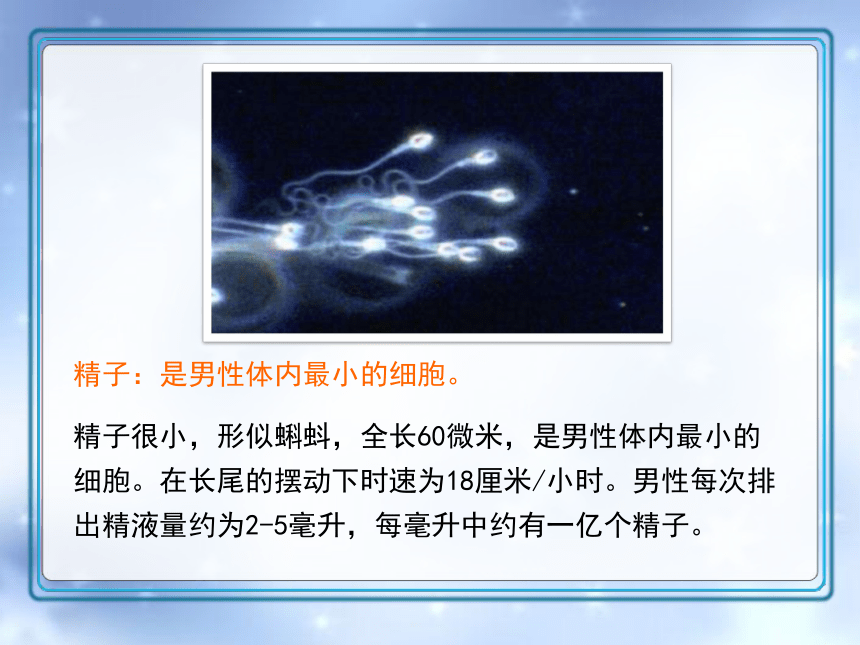 精子：是男性体内最小的细胞。

精子很小，形似蝌蚪，全长60微米，是男性体内最小的细胞。在长尾的摆动下时速为18厘米/小时。男性每次排出精液量约为2-5毫升，每毫升中约有一亿个精子。